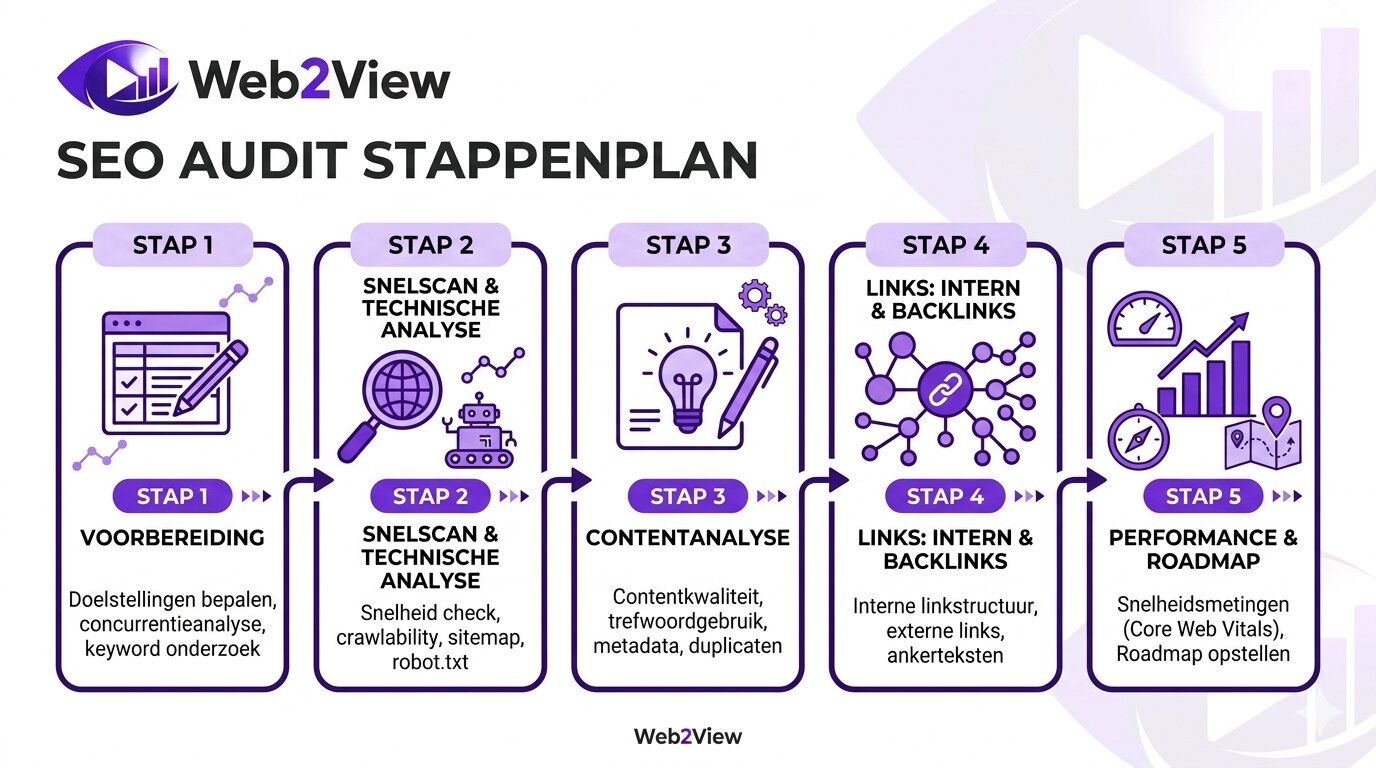 Web2View

SEO AUDIT STAPPENPLAN

STAP 1

STAP 1

VOORBEREIDING

Doelstellingen bepalen, concurrentieanalyse, keyword onderzoek

STAP 2

SNELSCAN & TECHNISCHE ANALYSE

STAP 2

SNELSCAN & TECHNISCHE ANALYSE

Snelheid check, crawlability, sitemap, robot.txt

STAP 3

STAP 3

CONTENTANALYSE

Contentkwaliteit, trefwoordgebruik, metadata, duplicaten

STAP 4

LINKS: INTERN & BACKLINKS

STAP 4

LINKS: INTERN & BACKLINKS

Interne linkstructuur, externe links, ankerteksten

STAP 5

STAP 5

PERFORMANCE & ROADMAP

Snelheidsmetingen (Core Web Vitals), Roadmap opstellen

Web2View